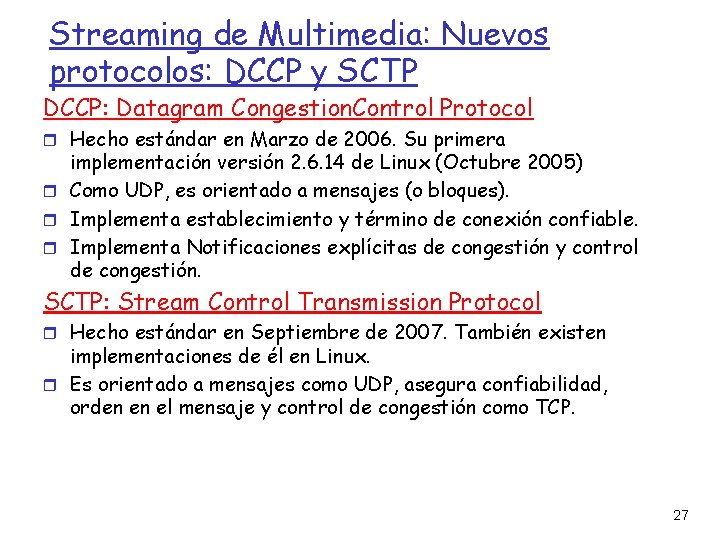 Streaming de Multimedia: Nuevos protocolos: DCCP y SCTP

DCCP: Datagram CongestionControl Protocol

Hecho estándar en Marzo de 2006. Su primera implementación versión 2.6.14 de Linux (Octubre 2005)

Como UDP, es orientado a mensajes (o bloques).

Implementa establecimiento y término de conexión confiable.

Implementa Notificaciones explícitas de congestión y control de congestión.

SCTP: Stream Control Transmission Protocol

Hecho estándar en Septiembre de 2007. También existen implementaciones de él en Linux.

Es orientado a mensajes como UDP, asegura confiabilidad, orden en el mensaje y control de congestión como TCP.

27